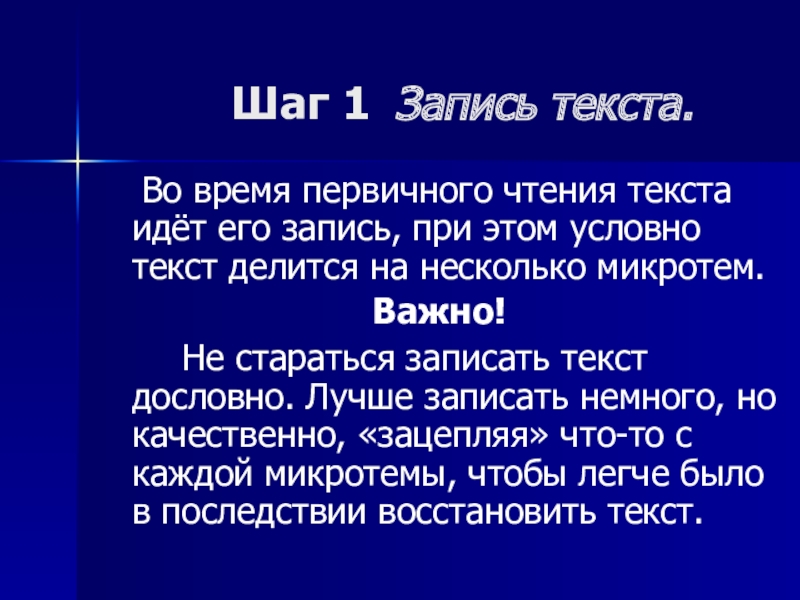 Шаг 1 Запись текста.

Во время первичного чтения текста идёт его запись, при этом условно текст делится на несколько микротем.

Важно!

Не стараться записать текст дословно. Лучше записать немного, но качественно, «зацепляя» что-то с каждой микротемы, чтобы легче было в последствии восстановить текст.